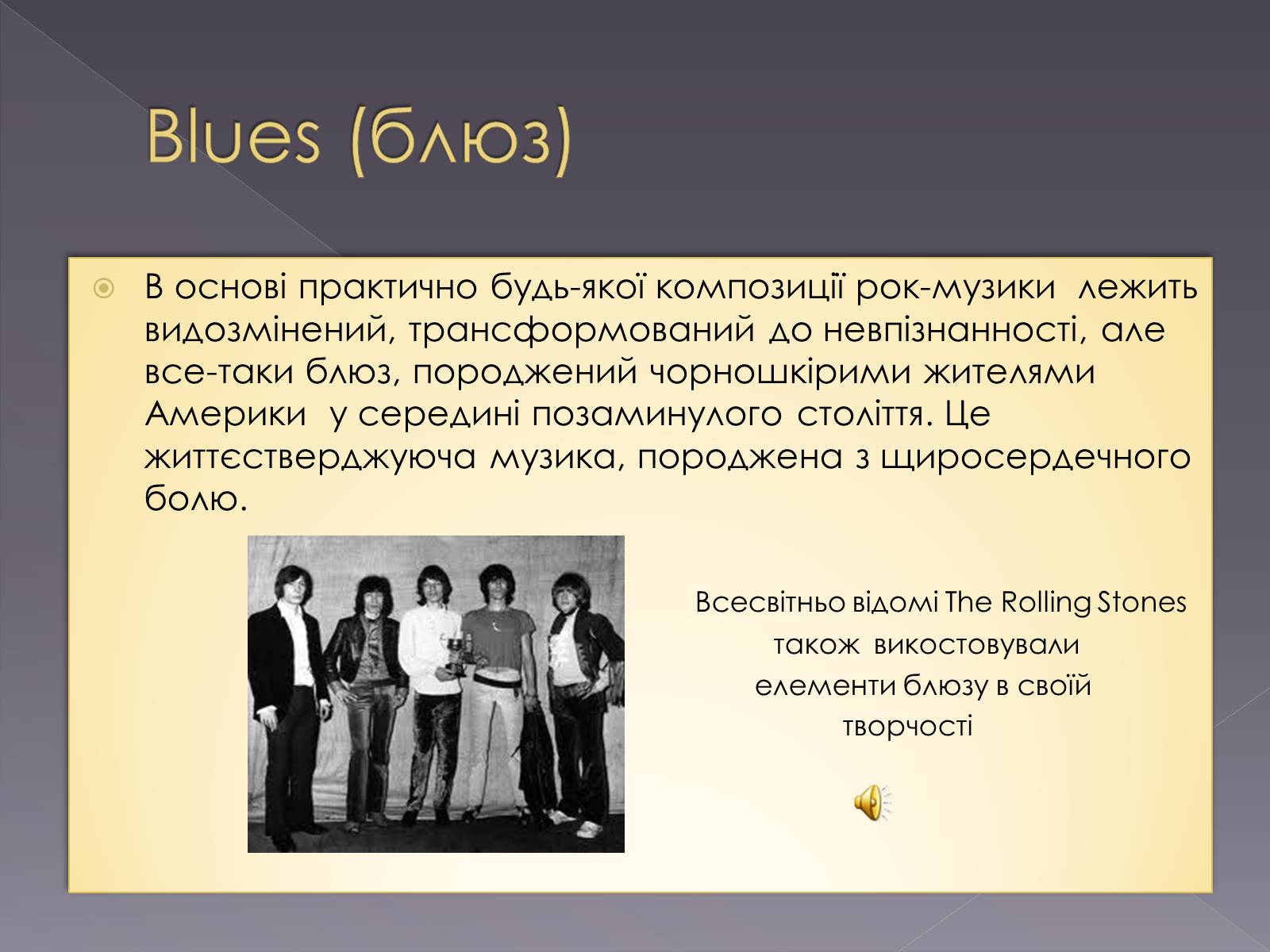 Blues (блюз)

В основі практично будь-якої композиції рок-музики лежить видозмінений, трансформований до невпізнанності, але все-таки блюз, породжений чорношкірими жителями Америки у середині позаминулого століття. Це життєстверджуюча музика, породжена з щиросердечного болю.

Всесвітньо відомі The Rolling Stones також викостовували елементи блюзу в своїй творчості